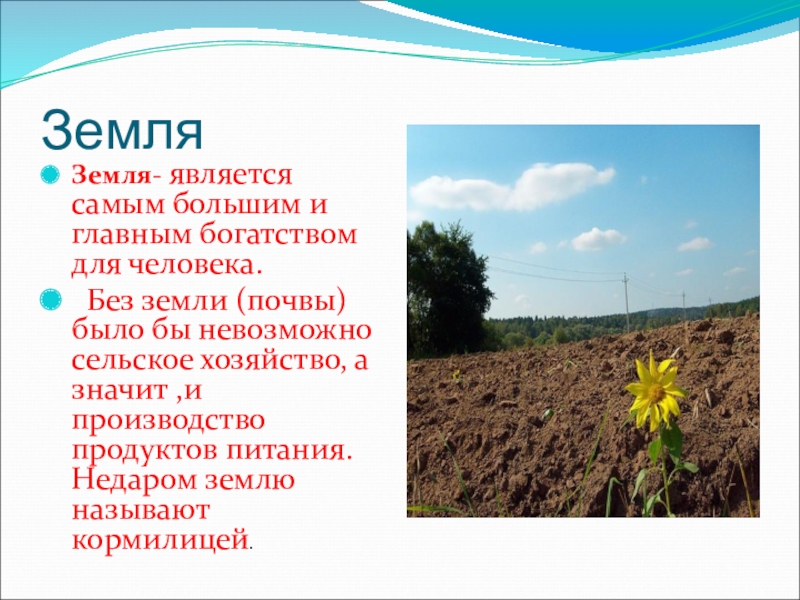 Земля

Земля- является самым большим и главным богатством для человека.

Без земли (почвы) было бы невозможно сельское хозяйство, а значит ,и производство продуктов питания. Недаром землю называют кормилицей.